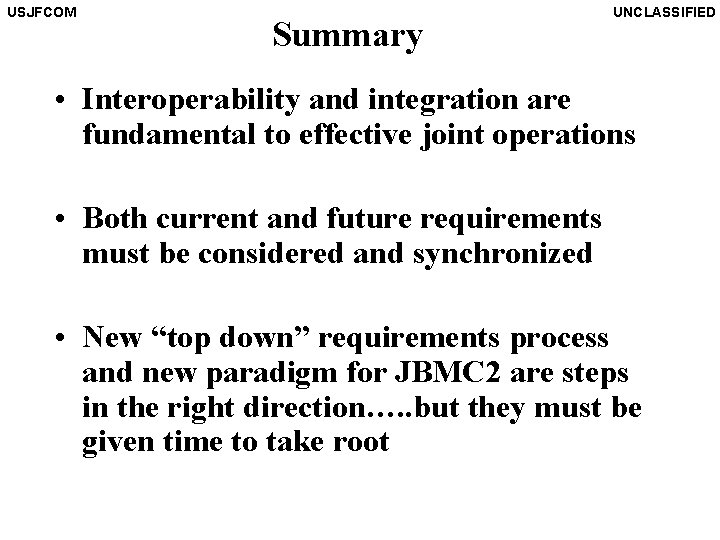 USJFCOM

UNCLASSIFIED

Summary

• Interoperability and integration are fundamental to effective joint operations

• Both current and future requirements must be considered and synchronized

• New “top down” requirements process and new paradigm for JBMC2 are steps in the right direction…..but they must be given time to take root